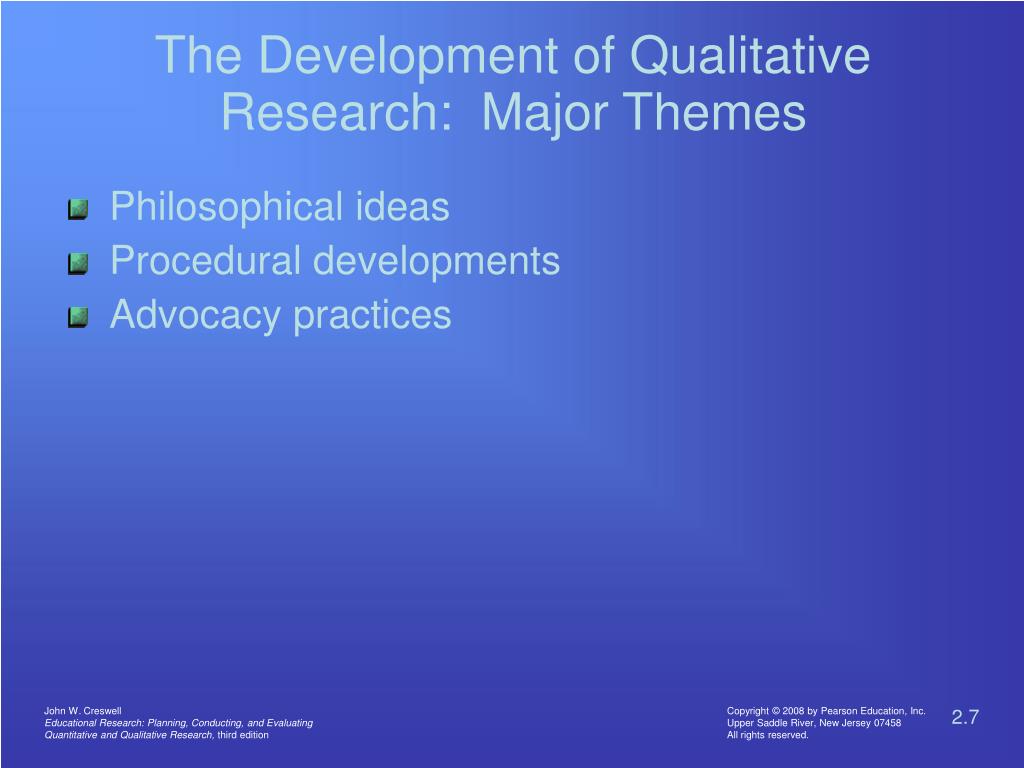 The Development of Qualitative Research:  Major Themes

Philosophical ideas
Procedural developments
Advocacy practices

John W. Creswell
Educational Research: Planning, Conducting, and Evaluating Quantitative and Qualitative Research, third edition

Copyright © 2008 by Pearson Education, Inc.
Upper Saddle River, New Jersey 07458
All rights reserved.

2.7